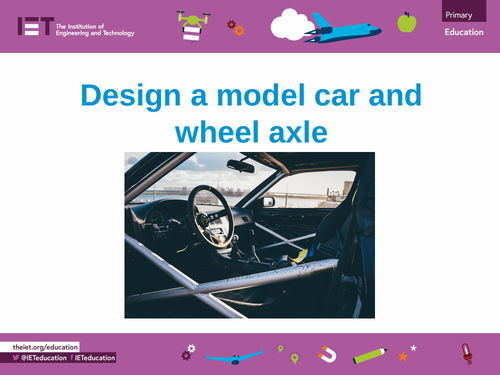 IET The Institution of Engineering and Technology

Primary
Education

Design a model car and wheel axle

theiet.org/education
@IETeducation IETeducation